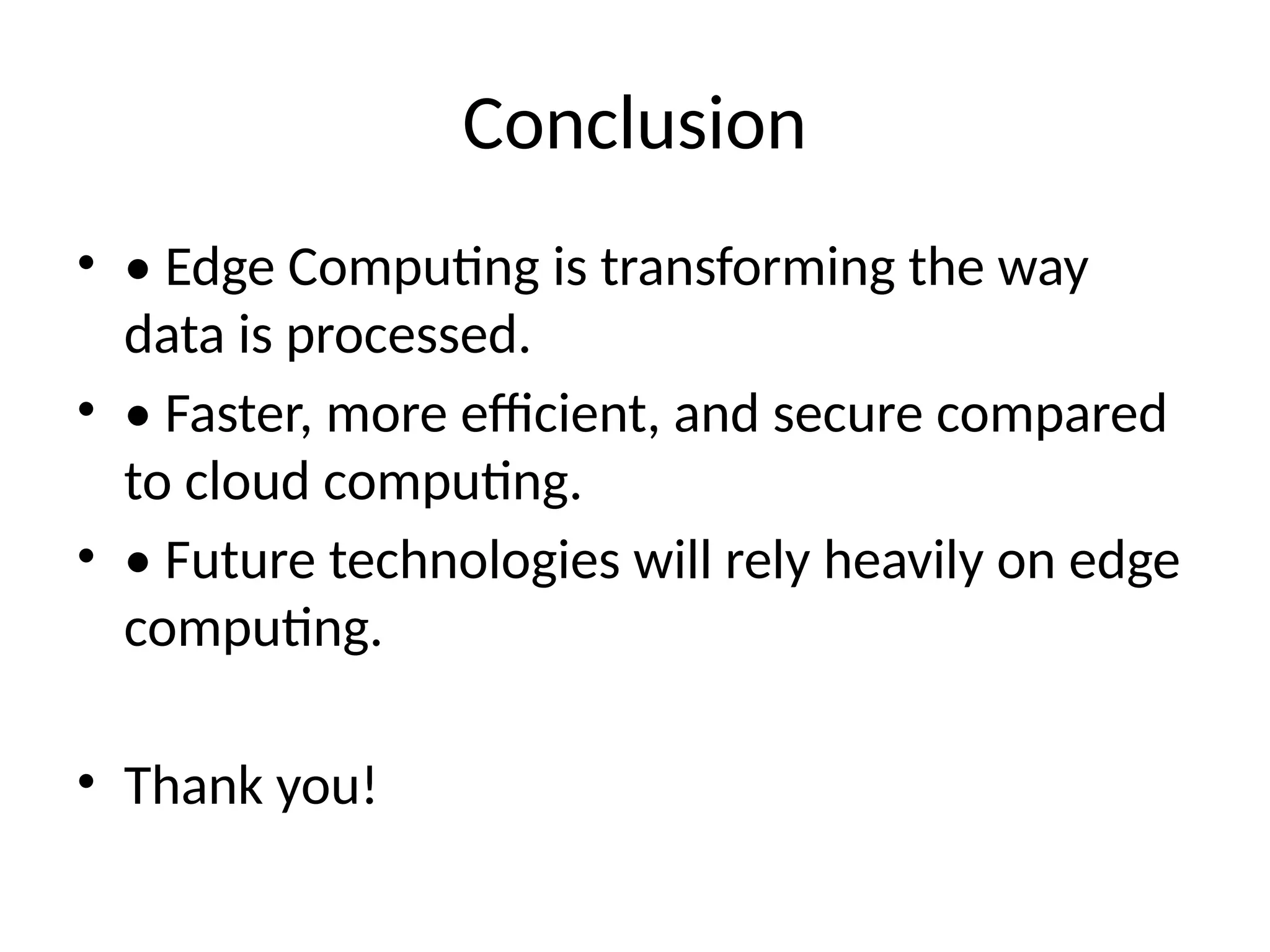 Conclusion

• • Edge Computing is transforming the way data is processed.
• • Faster, more efficient, and secure compared to cloud computing.
• • Future technologies will rely heavily on edge computing.

• Thank you!